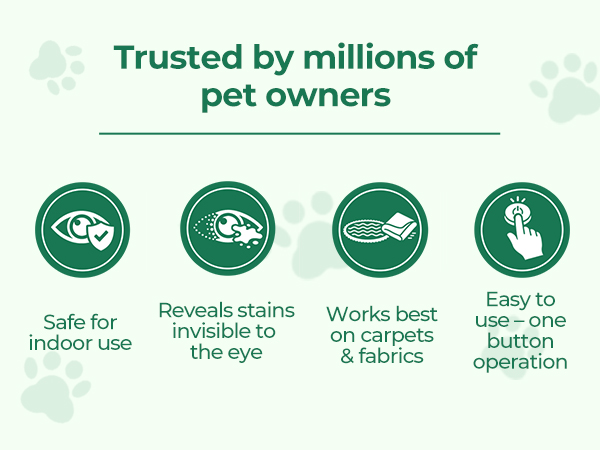 Trusted by millions of pet owners

Safe for indoor use

Reveals stains invisible to the eye

Works best on carpets & fabrics

Easy to use – one button operation